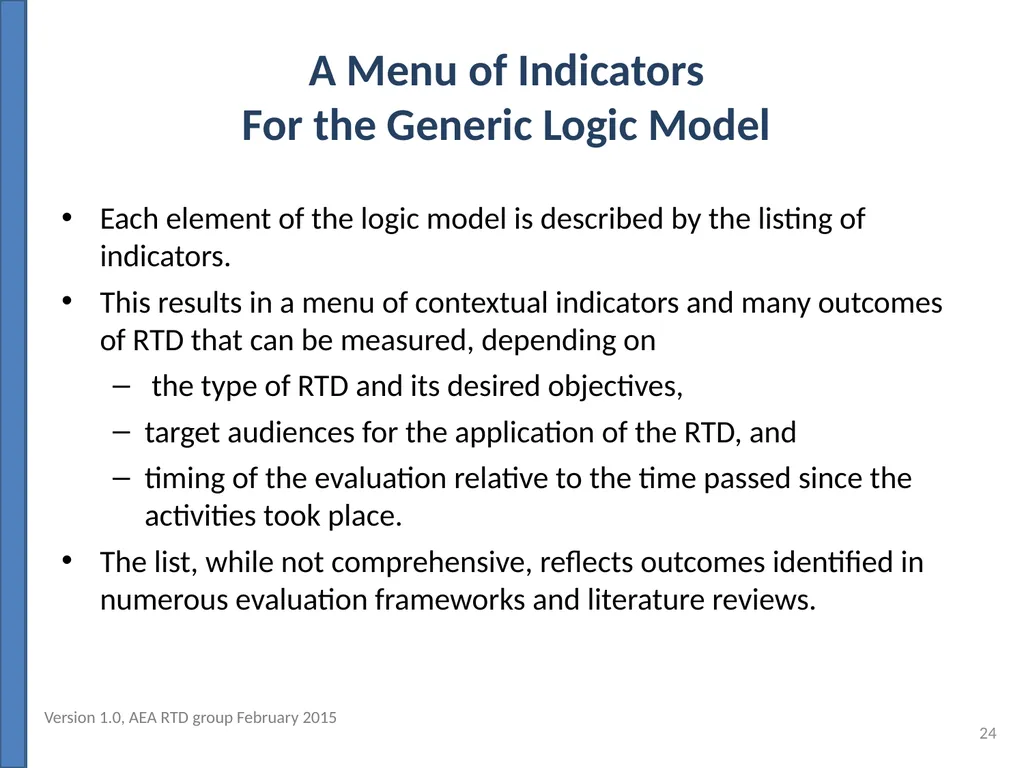 A Menu of Indicators
For the Generic Logic Model

• Each element of the logic model is described by the listing of indicators.

• This results in a menu of contextual indicators and many outcomes of RTD that can be measured, depending on

– the type of RTD and its desired objectives,

– target audiences for the application of the RTD, and

– timing of the evaluation relative to the time passed since the activities took place.

• The list, while not comprehensive, reflects outcomes identified in numerous evaluation frameworks and literature reviews.

Version 1.0, AEA RTD group February 2015

24